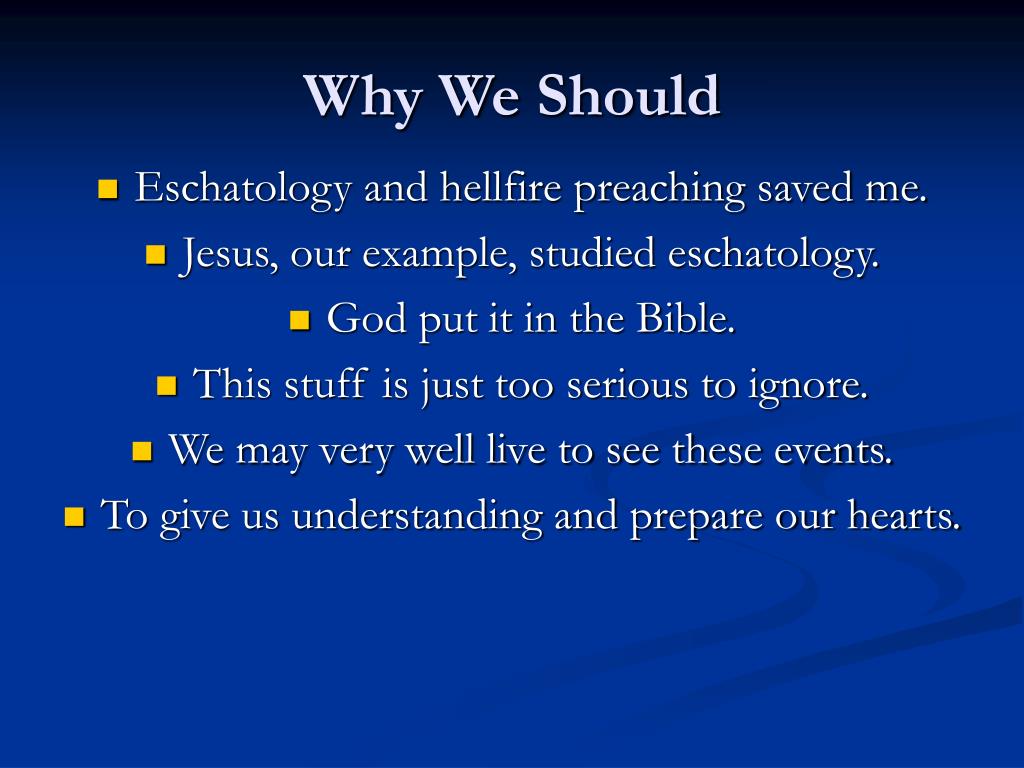 Why We Should

- Eschatology and hellfire preaching saved me.
- Jesus, our example, studied eschatology.
- God put it in the Bible.
- This stuff is just too serious to ignore.
- We may very well live to see these events.
- To give us understanding and prepare our hearts.